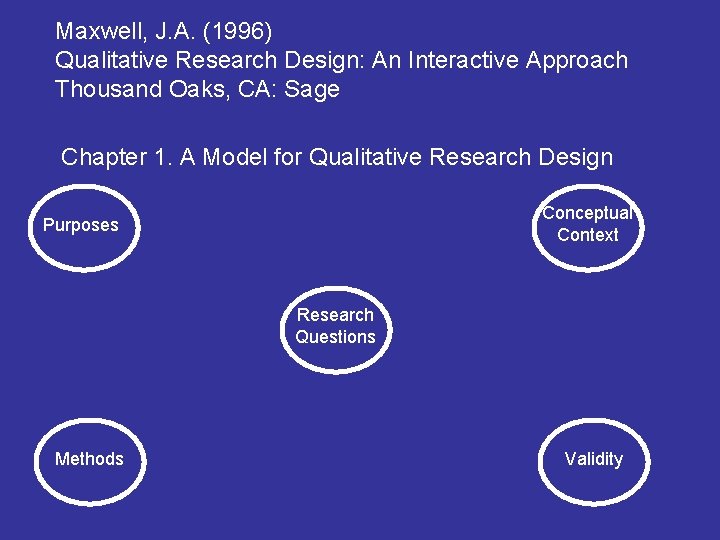 Maxwell, J.A. (1996)
Qualitative Research Design: An Interactive Approach
Thousand Oaks, CA: Sage

Chapter 1. A Model for Qualitative Research Design

Purposes

Conceptual Context

Research Questions

Methods

Validity